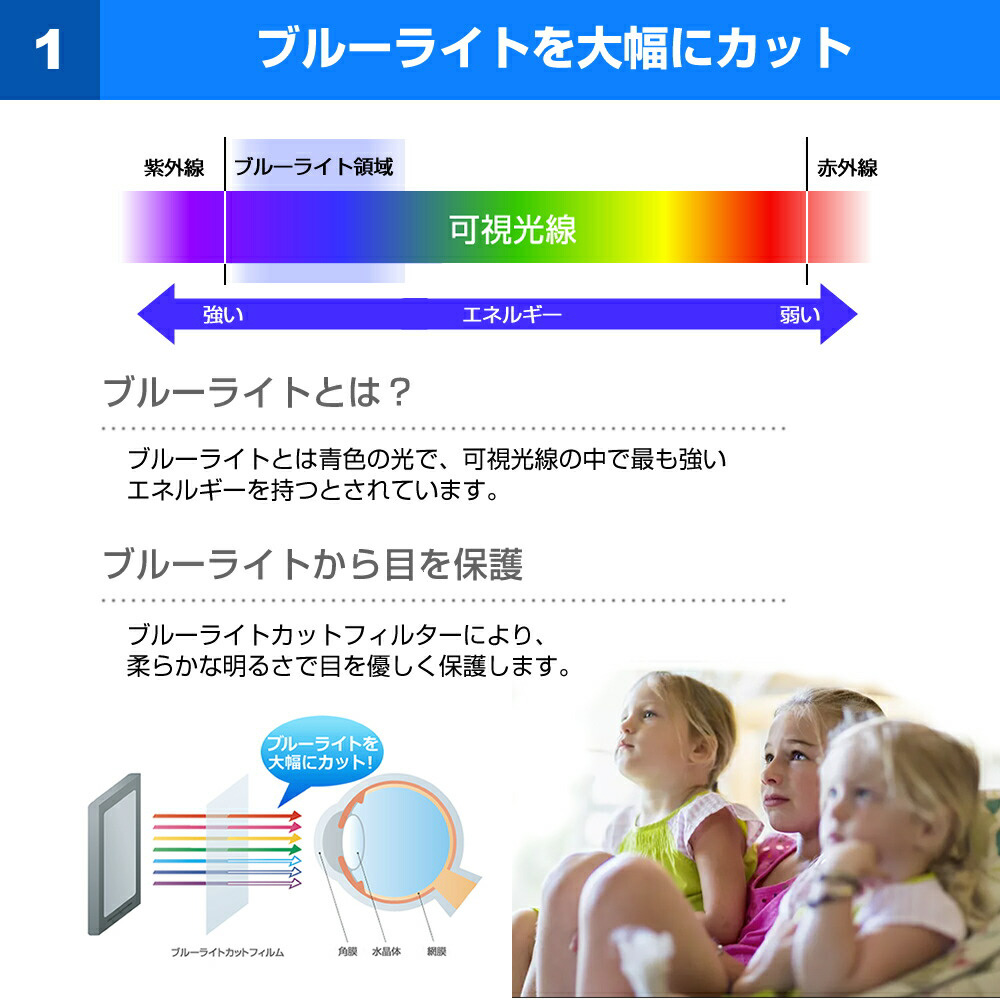 1

ブルーライトを大幅にカット

紫外線 ブルーライト領域 赤外線

可視光線

強い エネルギー 弱い

ブルーライトとは？

ブルーライトとは青色の光で、可視光線の中で最も強いエネルギーを持つとされています。

ブルーライトから目を保護

ブルーライトカットフィルターにより、柔らかな明るさで目を優しく保護します。

ブルーライトを大幅にカット!

ブルーライトカットフィルム

角膜 水晶体 網膜